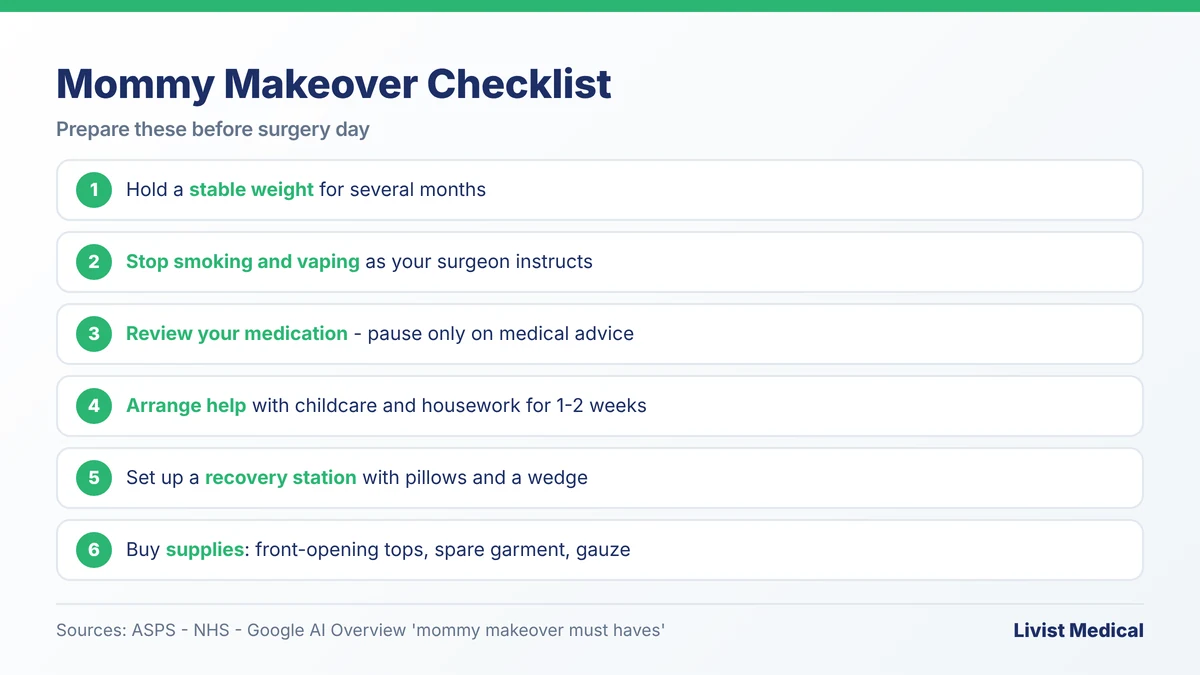 Mommy Makeover Checklist

Prepare these before surgery day

1 Hold a stable weight for several months

2 Stop smoking and vaping as your surgeon instructs

3 Review your medication - pause only on medical advice

4 Arrange help with childcare and housework for 1-2 weeks

5 Set up a recovery station with pillows and a wedge

6 Buy supplies: front-opening tops, spare garment, gauze

Sources: ASPS - NHS - Google AI Overview 'mommy makeover must haves'

Livist Medical